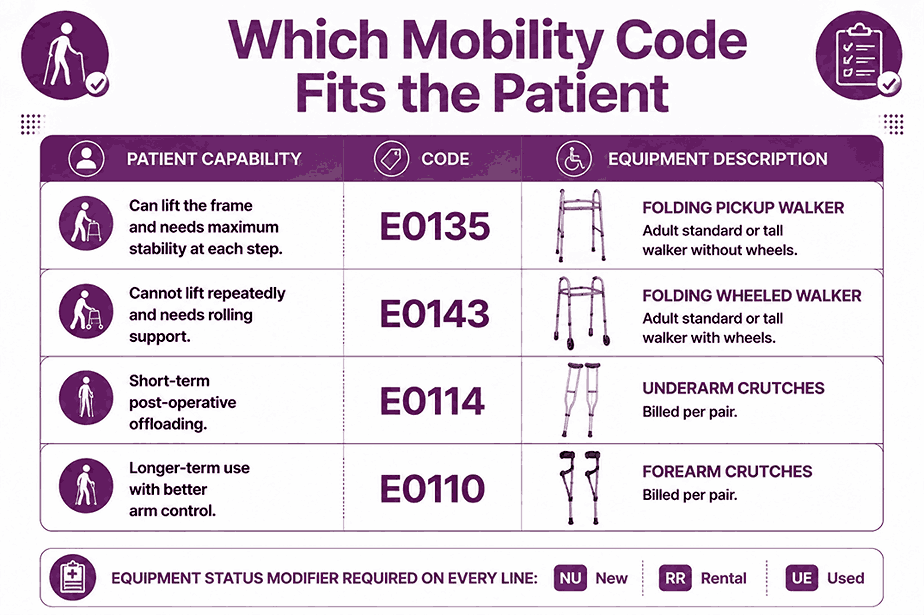 Which Mobility Code Fits the Patient

| PATIENT CAPABILITY | CODE | EQUIPMENT DESCRIPTION |
|---|---|---|
| Can lift the frame and needs maximum stability at each step. | E0135 | FOLDING PICKUP WALKER Adult standard or tall walker without wheels. |
| Cannot lift repeatedly and needs rolling support. | E0143 | FOLDING WHEELED WALKER Adult standard or tall walker with wheels. |
| Short-term post-operative offloading. | E0114 | UNDERARM CRUTCHES Billed per pair. |
| Longer-term use with better arm control. | E0110 | FOREARM CRUTCHES Billed per pair. |

EQUIPMENT STATUS MODIFIER REQUIRED ON EVERY LINE: NU New RR Rental UE Used